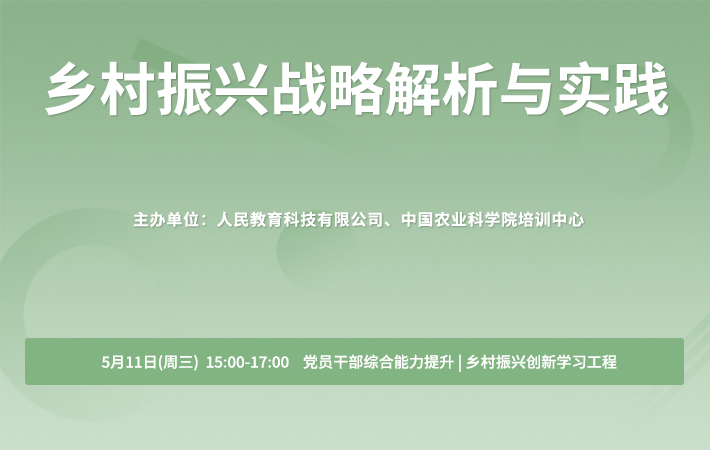 乡村振兴战略解析与实践

主办单位：人民教育科技有限公司、中国农业科学院培训中心

5月11日(周三) 15:00-17:00 党员干部综合能力提升 | 乡村振兴创新学习工程